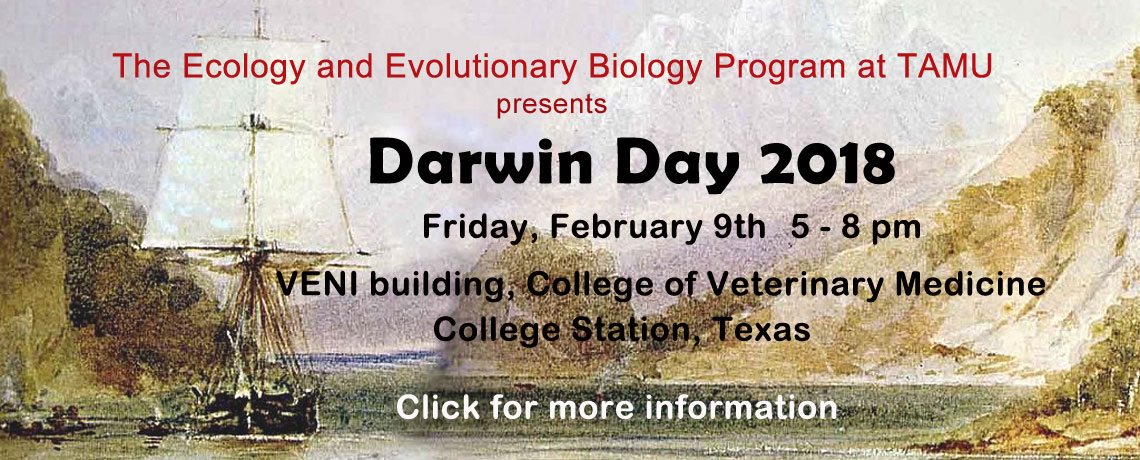 The Ecology and Evolutionary Biology Program at TAMU
presents

Darwin Day 2018

Friday, February 9th 5 - 8 pm

VENI building, College of Veterinary Medicine
College Station, Texas

Click for more information